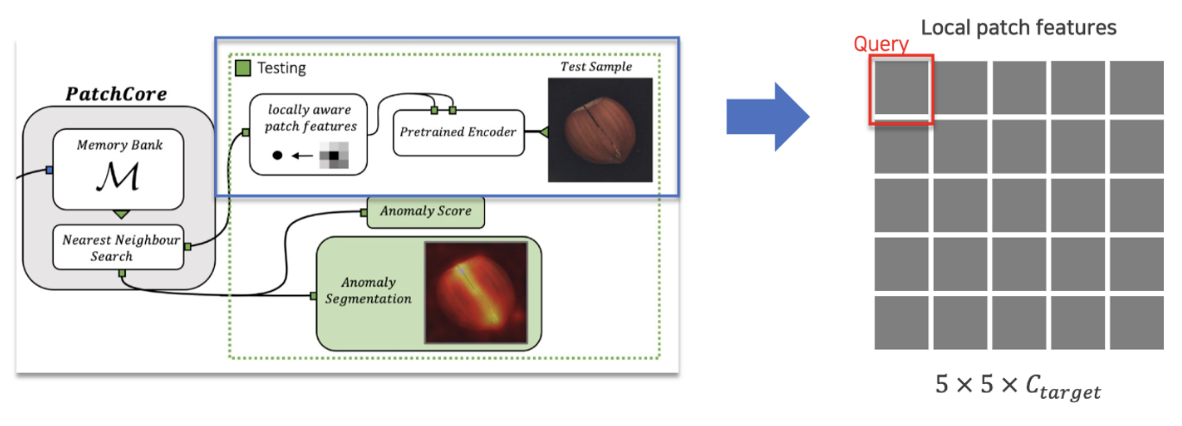 PatchCore

Memory Bank

$\mathcal{M}$

Nearest Neighbour Search

Testing

locally aware patch features

Pretrained Encoder

Test Sample

Anomaly Score

Anomaly Segmentation

Local patch features

Query

$5 \times 5 \times C_{target}$